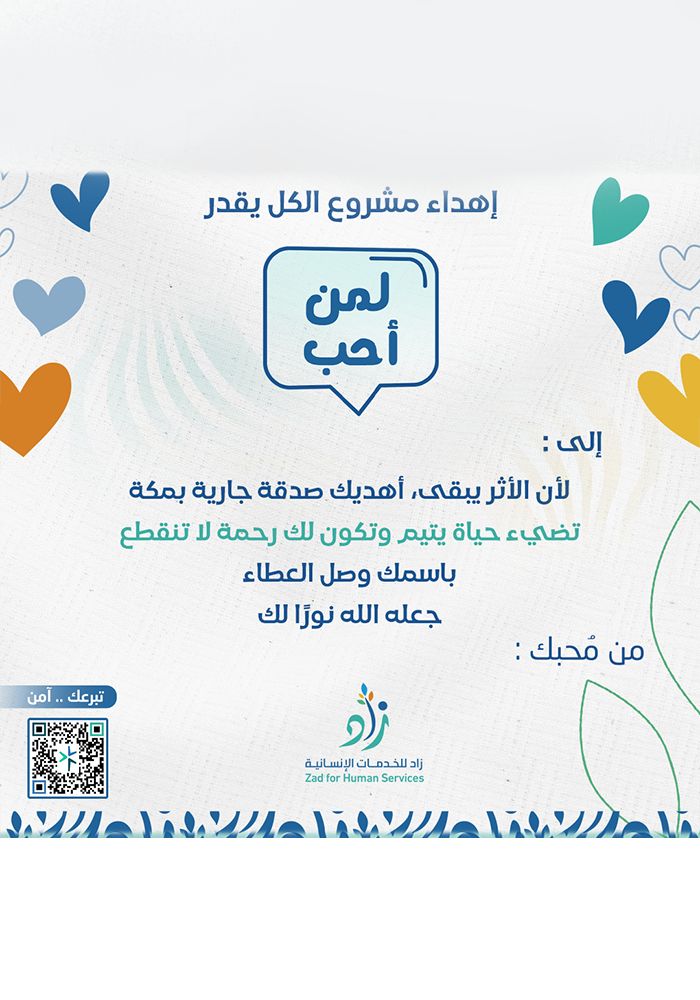 إهداء مشروع الكل يقدر

لمن أحب

إلى :

لأن الأثر يبقى، أهديك صدقة جارية بمكة

تضيء حياة يتيم وتكون لك رحمة لا تنقطع

باسمك وصل العطاء

جعله الله نورًا لك

من مُحبك :

تبرعك .. آمن

زاد

زاد للخدمات الإنسانية
Zad for Human Services